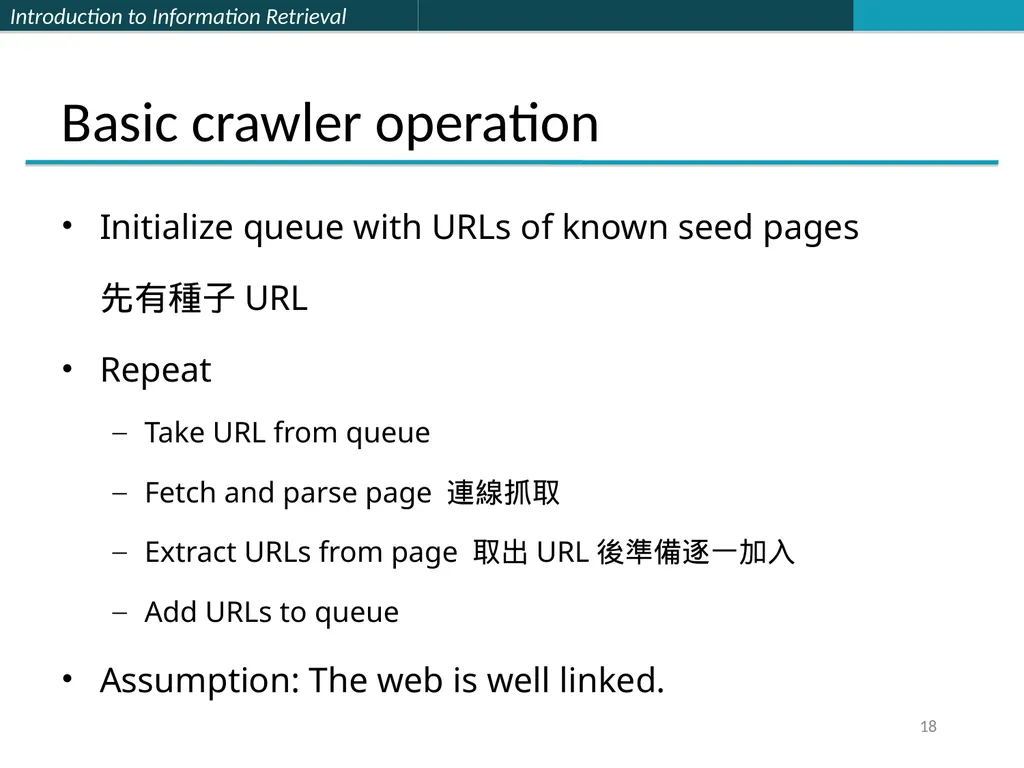 Introduction to Information Retrieval

Basic crawler operation

• Initialize queue with URLs of known seed pages

先有種子 URL

• Repeat

– Take URL from queue

– Fetch and parse page 連線抓取

– Extract URLs from page 取出 URL 後準備逐一加入

– Add URLs to queue

• Assumption: The web is well linked.

18